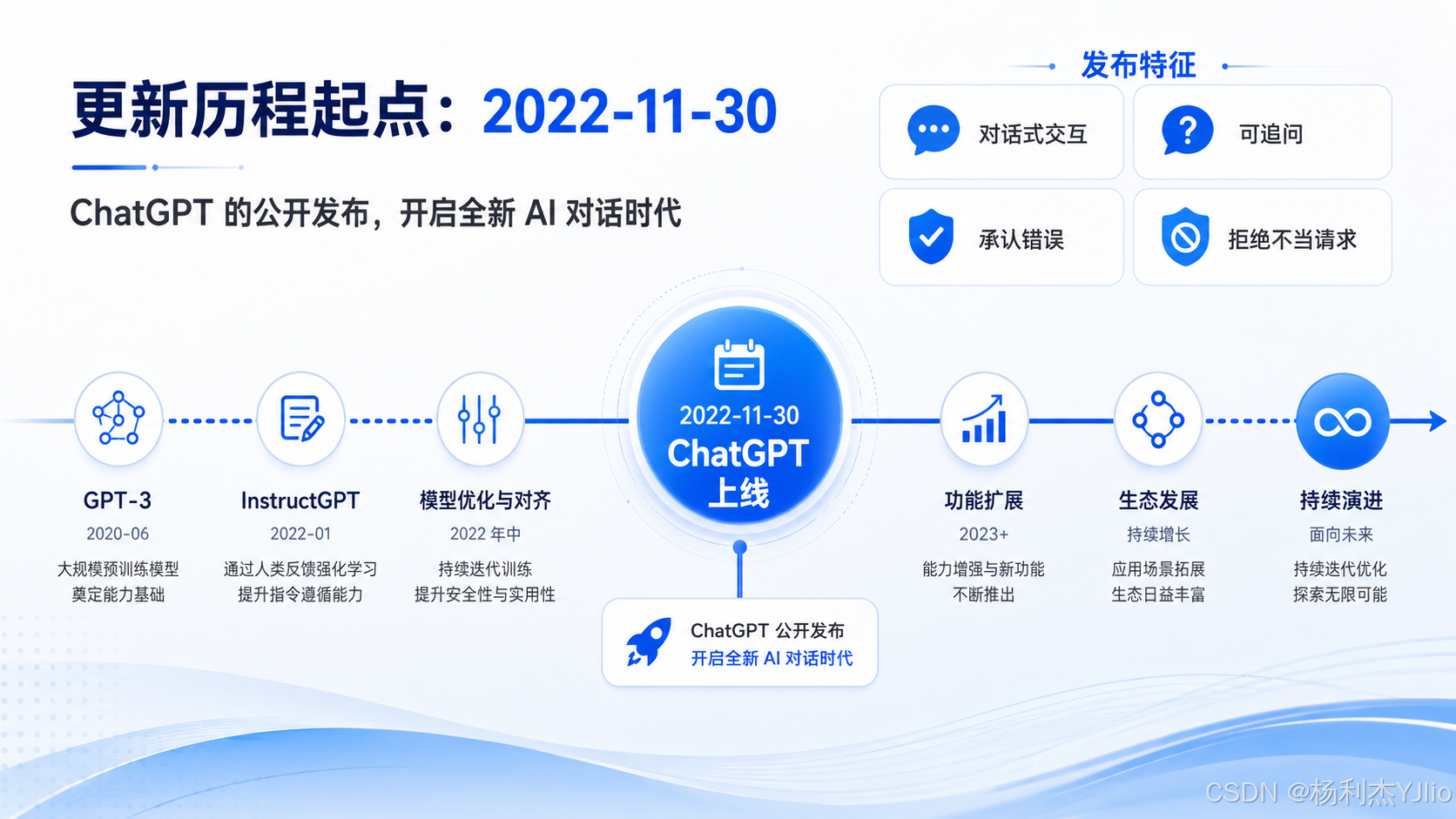 更新历程起点：2022-11-30

ChatGPT 的公开发布，开启全新 AI 对话时代

发布特征

对话式交互

可追问

承认错误

拒绝不当请求

GPT-3
2020-06
大规模预训练模型
奠定能力基础

InstructGPT
2022-01
通过人类反馈强化学习
提升指令遵循能力

模型优化与对齐
2022 年中
持续迭代训练
提升安全性与实用性

2022-11-30
ChatGPT
上线

ChatGPT 公开发布
开启全新 AI 对话时代

功能扩展
2023+
能力增强与新功能
不断推出

生态发展
持续增长
应用场景拓展
生态日益丰富

持续演进
面向未来
持续迭代优化
探索无限可能

CSDN @杨利杰YJlio